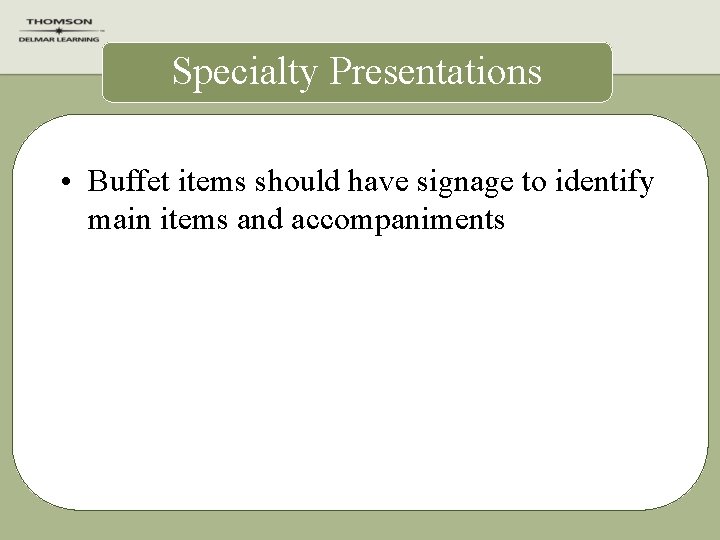 THOMSON
DELMAR LEARNING

Specialty Presentations

• Buffet items should have signage to identify main items and accompaniments